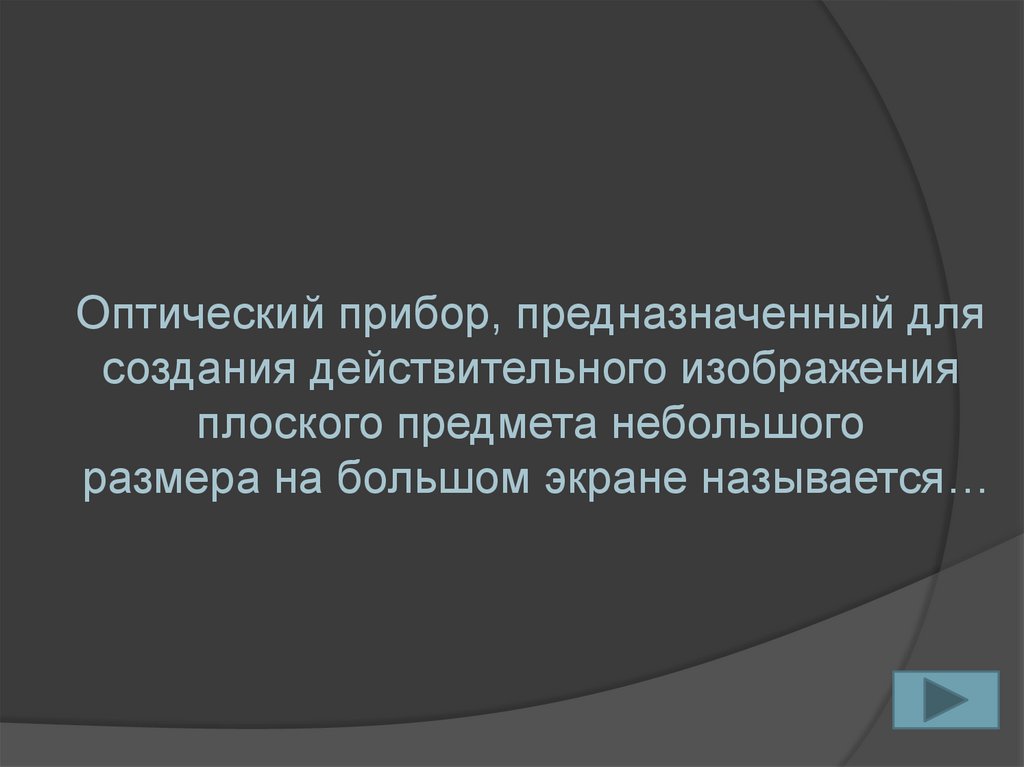 Оптический прибор, предназначенный для создания действительного изображения плоского предмета небольшого размера на большом экране называется…